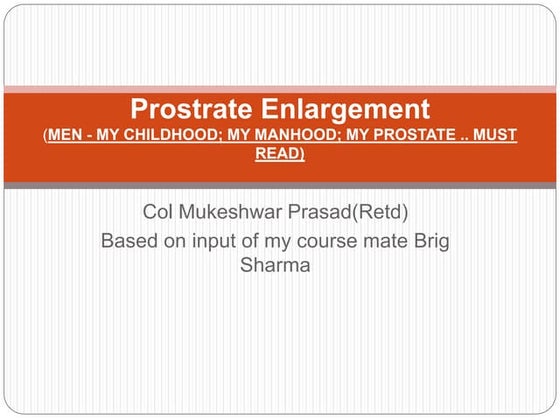 Prostrate Enlargement
(MEN - MY CHILDHOOD; MY MANHOOD; MY PROSTATE .. MUST READ)

Col Mukeshwar Prasad(Retd)
Based on input of my course mate Brig Sharma